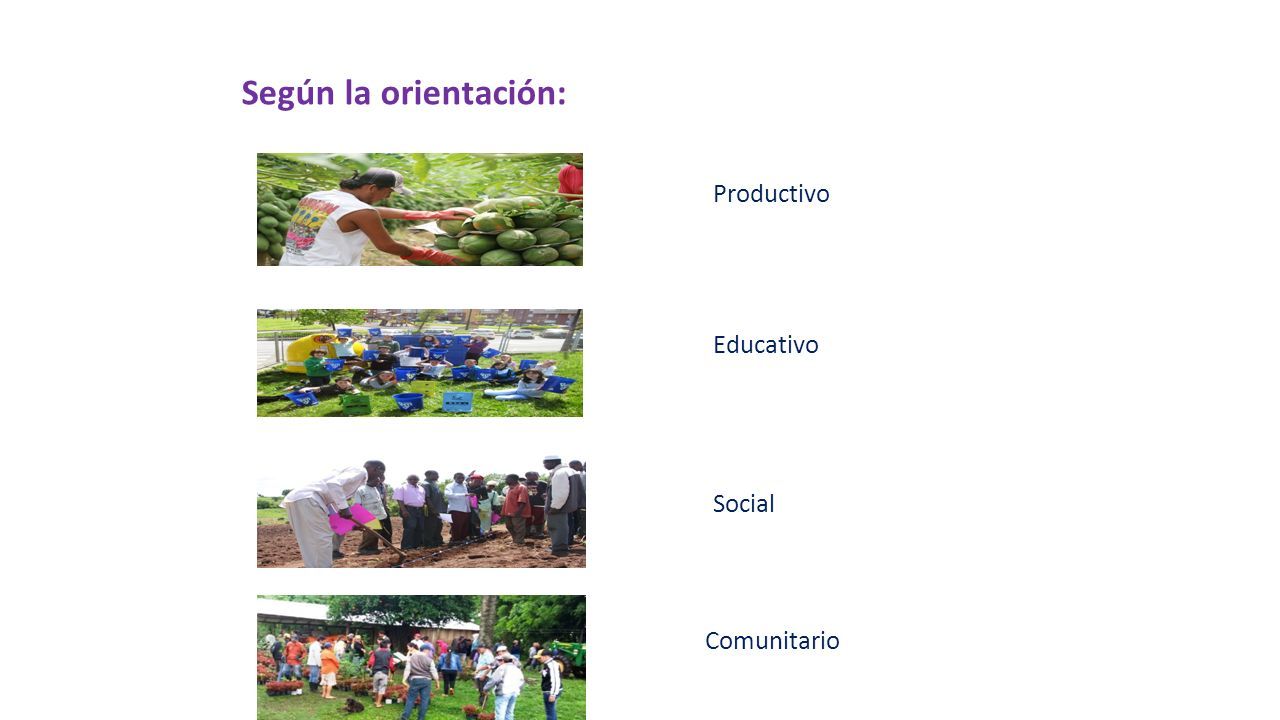 Según la orientación:

Productivo

Educativo

Social

Comunitario